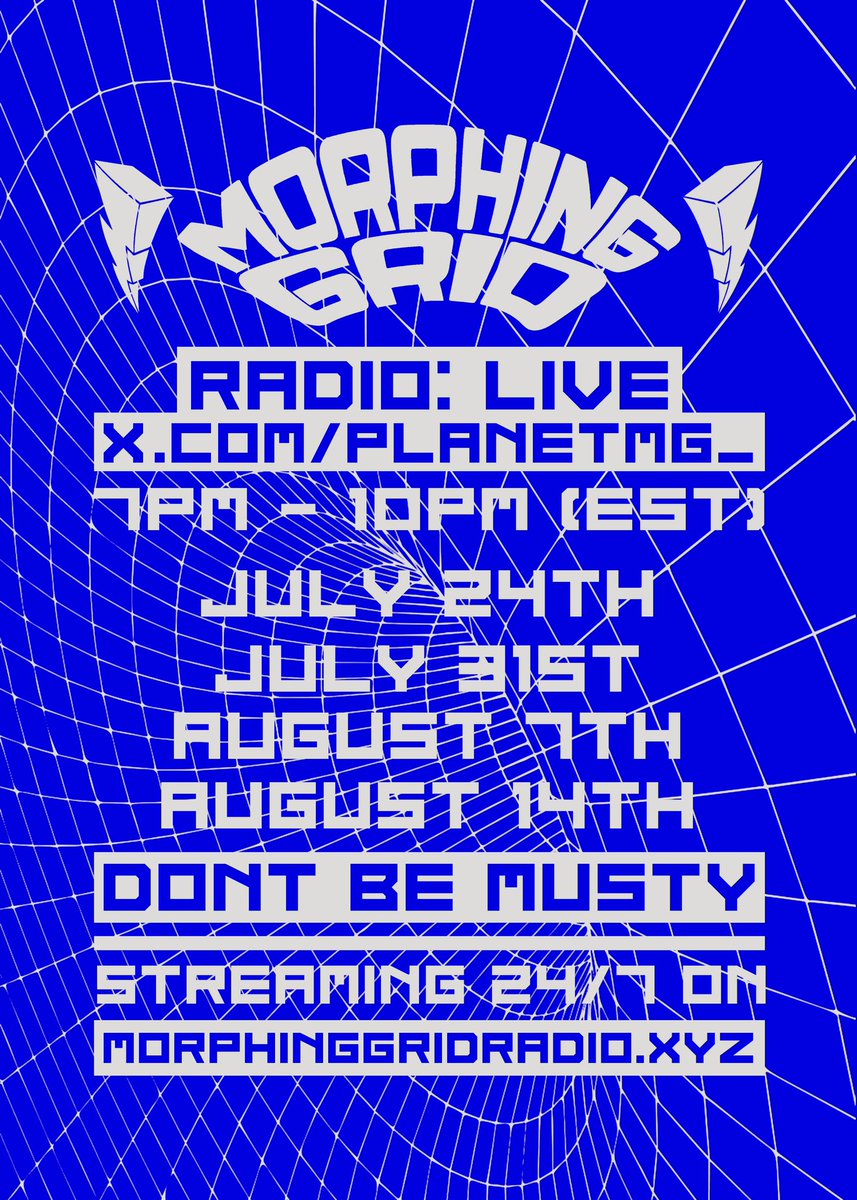 MORPHING GRID

RADIO: LIVE
X.COM/PLANETMG_
7PM - 10PM (EST)

JULY 24TH
JULY 31ST
AUGUST 7TH
AUGUST 14TH

DONT BE MUSTY

STREAMING 24/7 ON
MORPHINGGRIDRADIO.XYZ